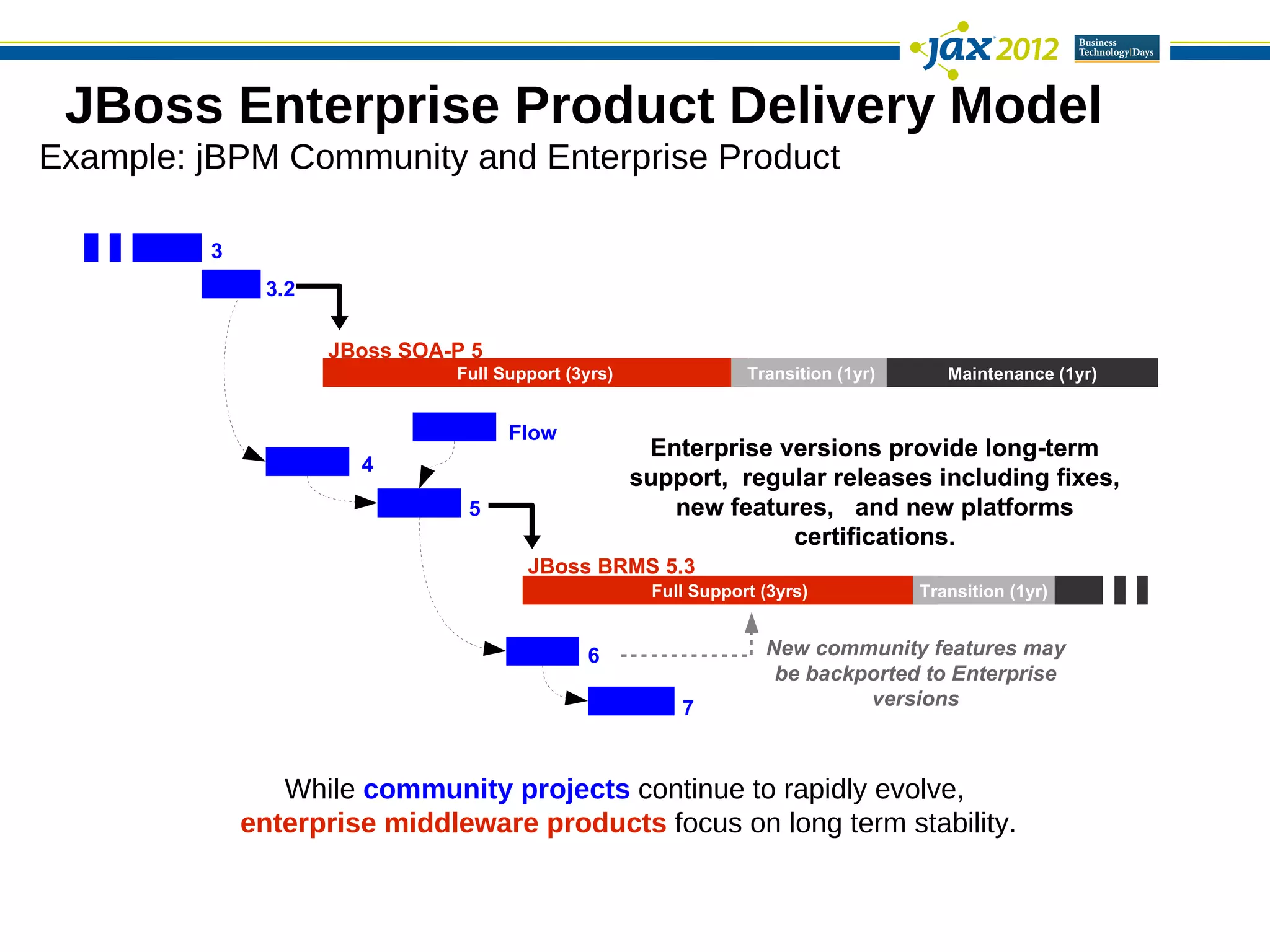 jax 2012 Business Technology Days

JBoss Enterprise Product Delivery Model

Example: jBPM Community and Enterprise Product

3

3.2

JBoss SOA-P 5

Full Support (3yrs) Transition (1yr) Maintenance (1yr)

Flow

4

5

Enterprise versions provide long-term support, regular releases including fixes, new features, and new platforms certifications.

JBoss BRMS 5.3

Full Support (3yrs) Transition (1yr)

6

7

New community features may be backported to Enterprise versions

While community projects continue to rapidly evolve, enterprise middleware products focus on long term stability.